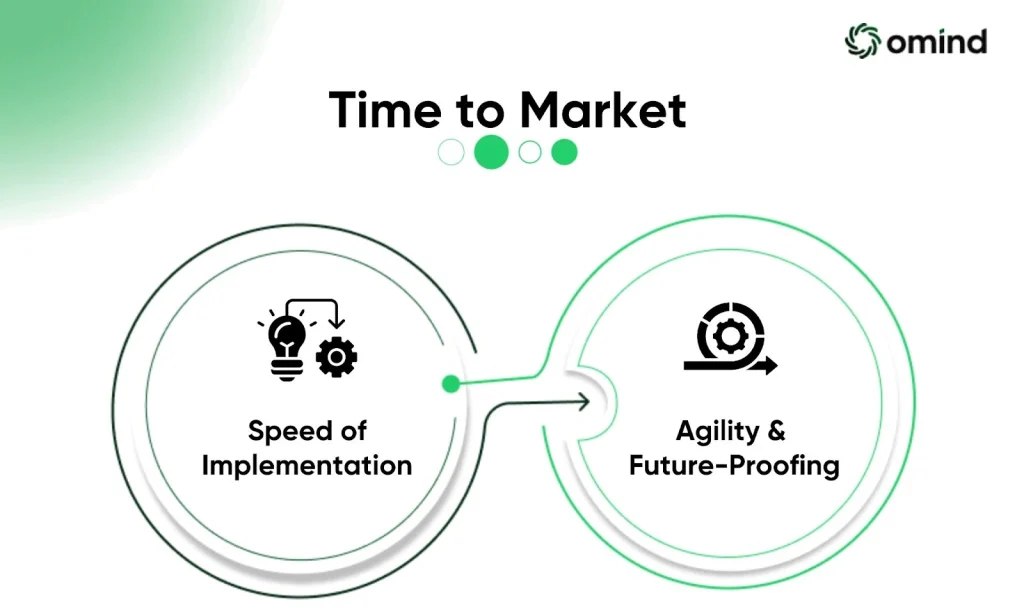 omind

Time to Market

Speed of Implementation

Agility & Future-Proofing